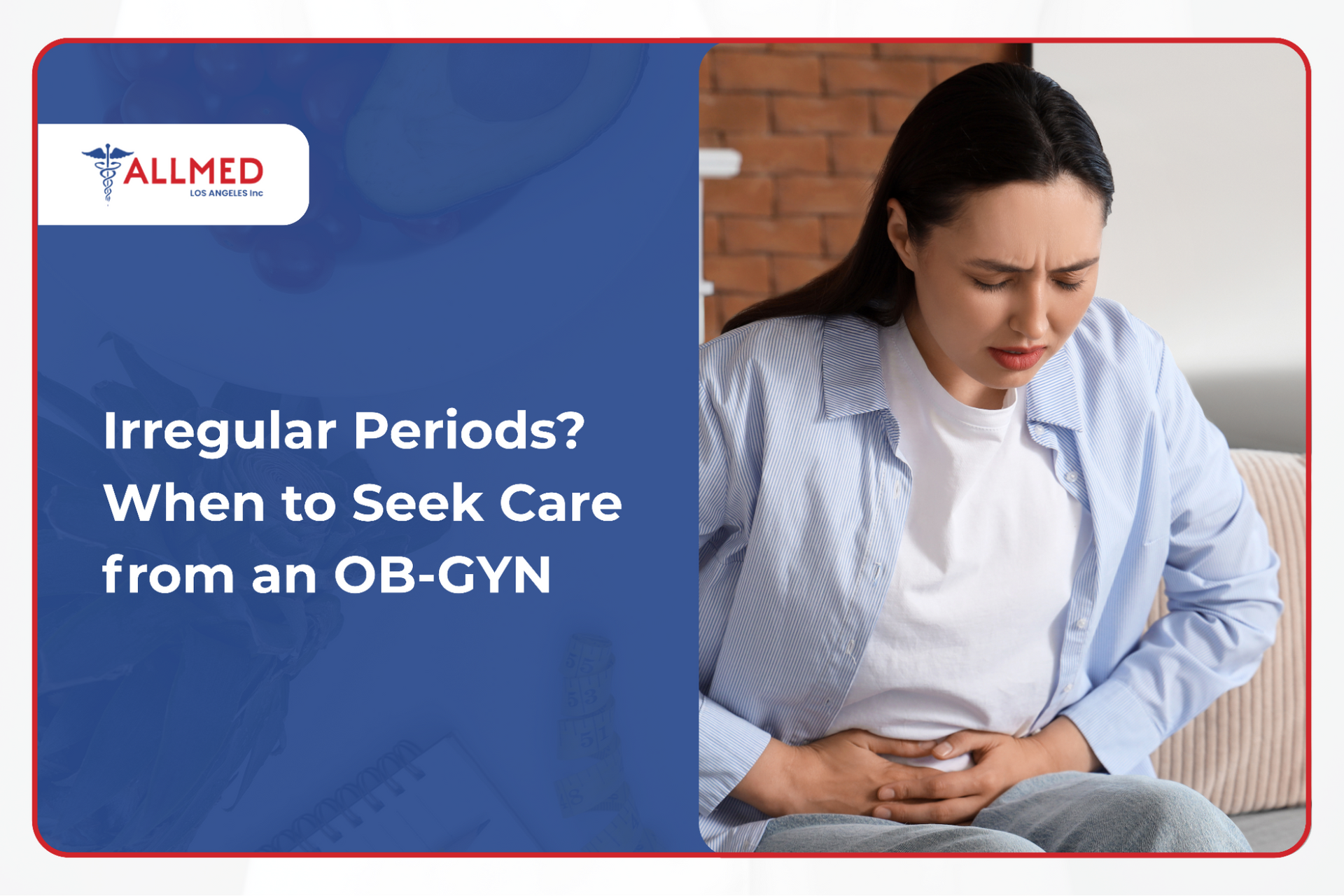 ALLMED
LOS ANGELES Inc

Irregular Periods? When to Seek Care from an OB-GYN